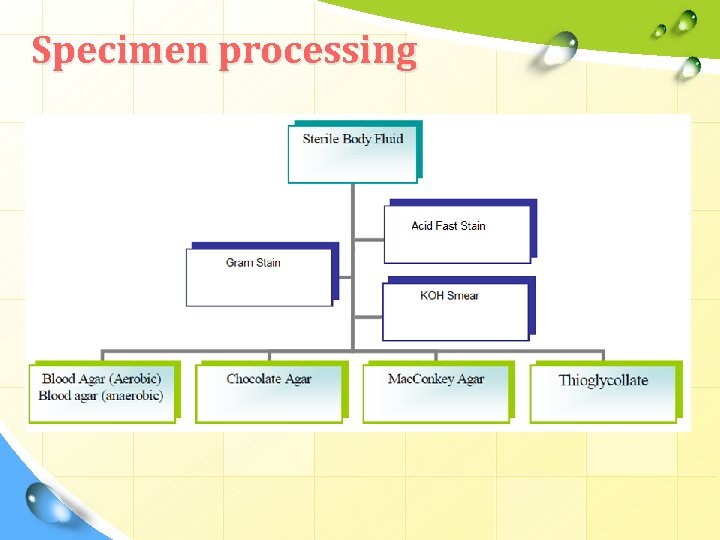 Specimen processing

Sterile Body Fluid

Acid Fast Stain

Gram Stain

KOH Smear

Blood Agar (Aerobic)
Blood agar (anaerobic)

Chocolate Agar

MacConkey Agar

Thioglycollate